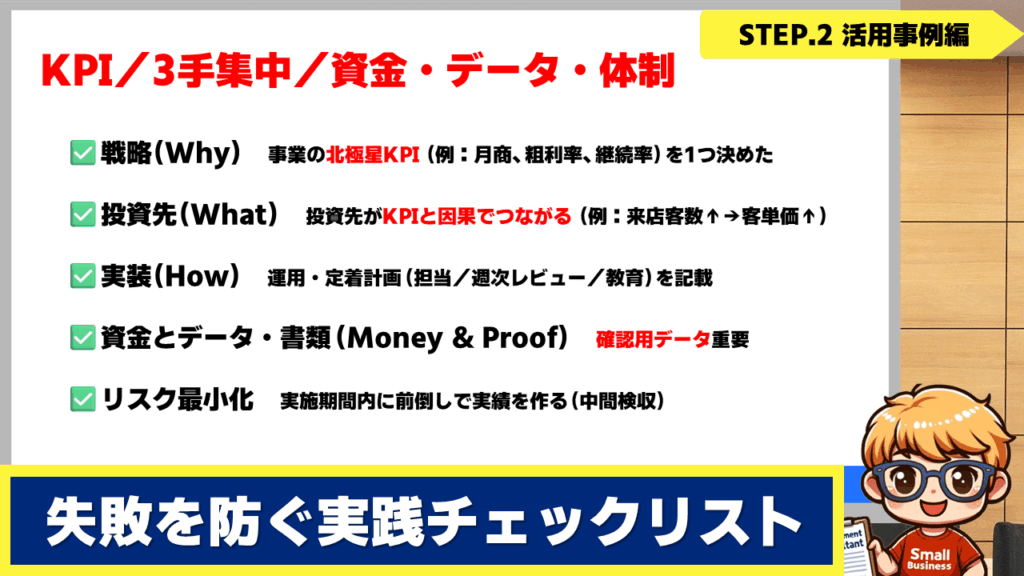 STEP.2 活用事例編

KPI／3手集中／資金・データ・体制

✅ 戦略（Why） 事業の北極星KPI（例：月商、粗利率、継続率）を1つ決めた

✅ 投資先（What） 投資先がKPIと因果でつながる（例：来店客数↑→客単価↑）

✅ 実装（How） 運用・定着計画（担当／週次レビュー／教育）を記載

✅ 資金とデータ・書類（Money & Proof） 確認用データ重要

✅ リスク最小化 実施期間内に前倒しで実績を作る（中間検収）

失敗を防ぐ実践チェックリスト

Small Business